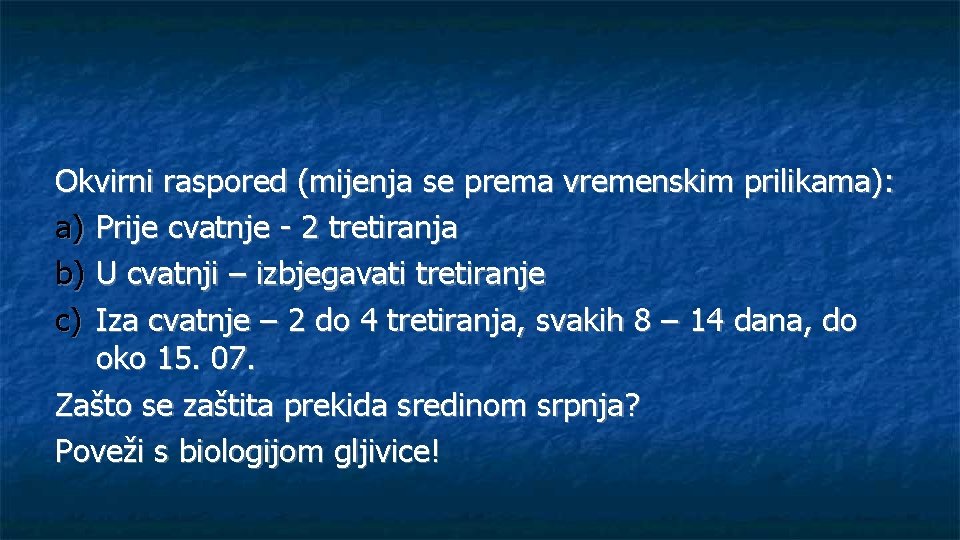 Okvirni raspored (mijenja se prema vremenskim prilikama):
a) Prije cvatnje - 2 tretiranja
b) U cvatnji – izbjegavati tretiranje
c) Iza cvatnje – 2 do 4 tretiranja, svakih 8 – 14 dana, do oko 15. 07.
Zašto se zaštita prekida sredinom srpnja?
Poveži s biologijom gljivice!